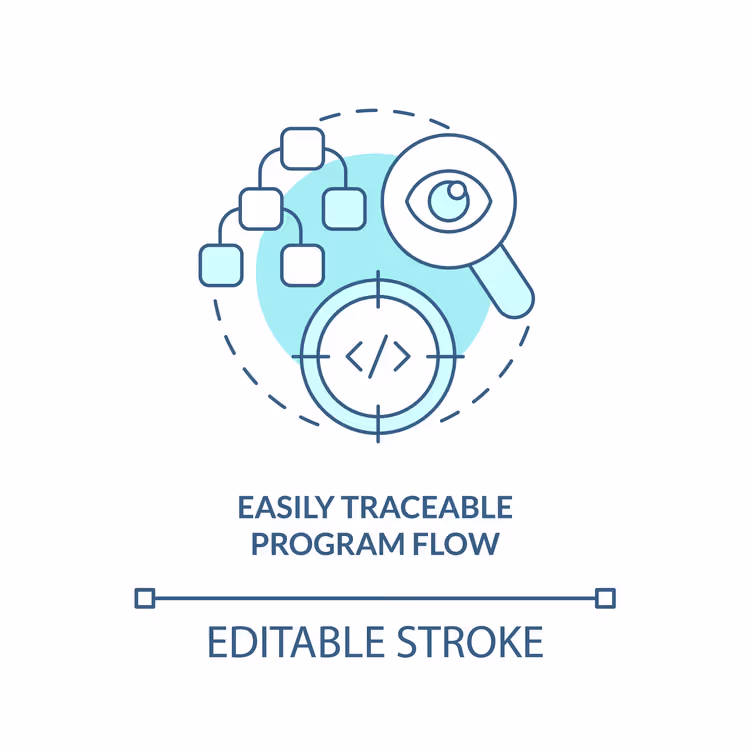 EASILY TRACEABLE
PROGRAM FLOW

EDITABLE STROKE